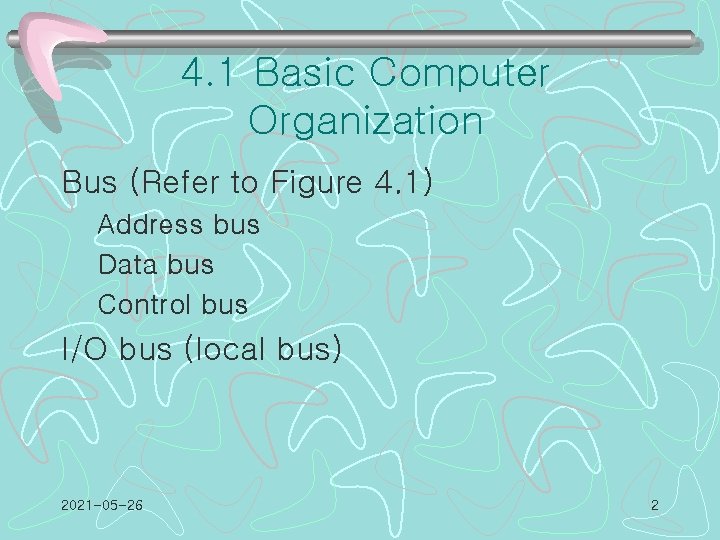 4.1 Basic Computer Organization

Bus (Refer to Figure 4.1)

Address bus

Data bus

Control bus

I/O bus (local bus)

2021-05-26

2